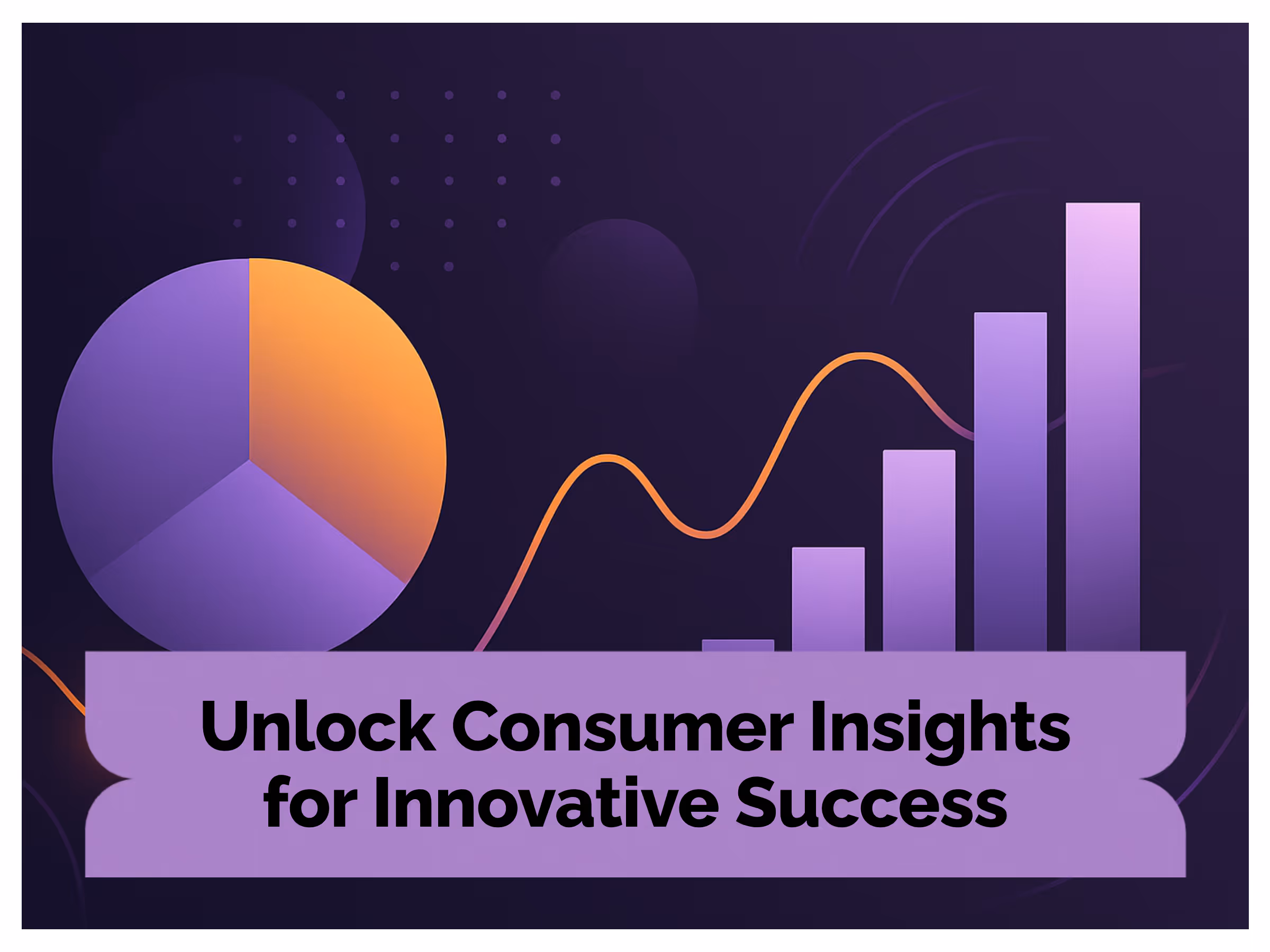 Unlock Consumer Insights for Innovative Success